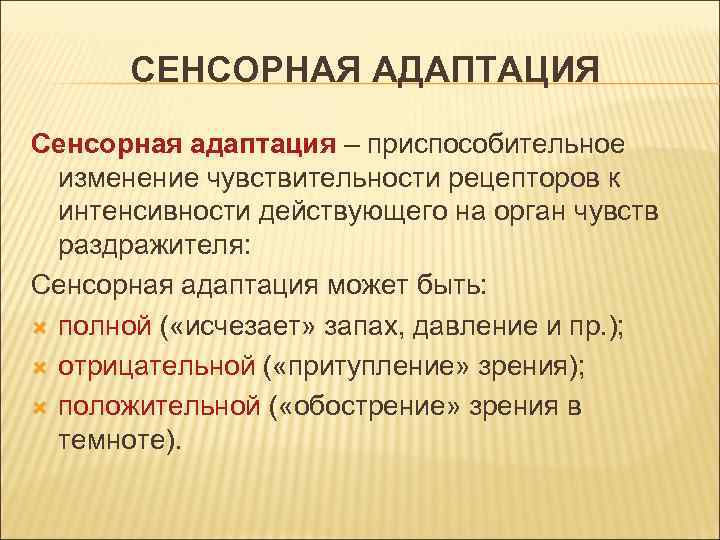 СЕНСОРНАЯ АДАПТАЦИЯ

Сенсорная адаптация – приспособительное изменение чувствительности рецепторов к интенсивности действующего на орган чувств раздражителя:

Сенсорная адаптация может быть:

полной («исчезает» запах, давление и пр.);

отрицательной («притупление» зрения);

положительной («обострение» зрения в темноте).